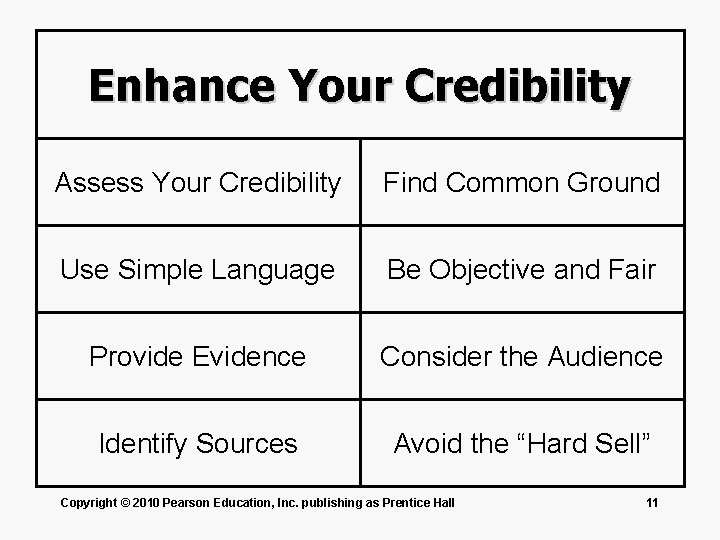 Enhance Your Credibility

| Assess Your Credibility | Find Common Ground |
|---|---|
| Use Simple Language | Be Objective and Fair |
| Provide Evidence | Consider the Audience |
| Identify Sources | Avoid the “Hard Sell” |

Copyright © 2010 Pearson Education, Inc. publishing as Prentice Hall

11